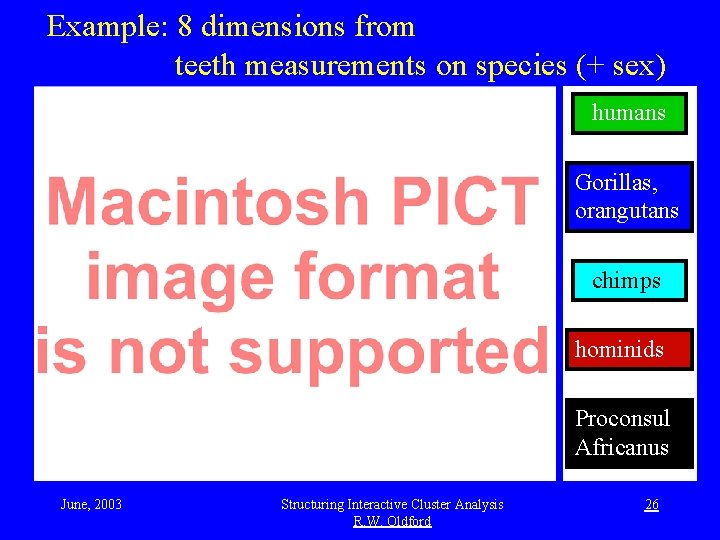 Example: 8 dimensions from teeth measurements on species (+ sex)

Macintosh PICT image format is not supported

humans

Gorillas, orangutans

chimps

hominids

Proconsul Africanus

June, 2003

Structuring Interactive Cluster Analysis
R.W. Oldford

26